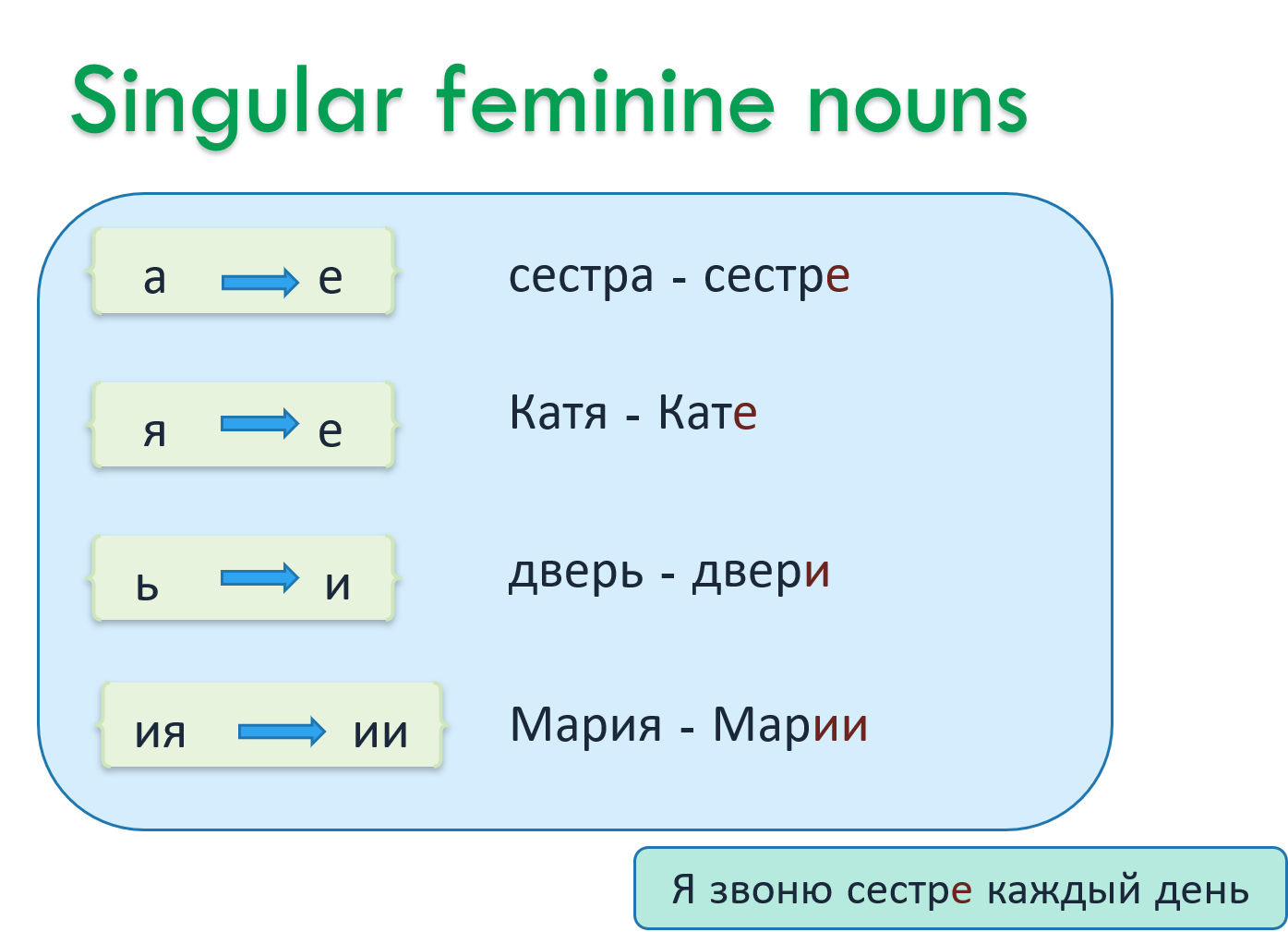 Singular feminine nouns

а → е

сестра - сестре

я → е

Катя - Кате

ь → и

дверь - двери

ия → ии

Мария - Марии

Я звоню сестре каждый день